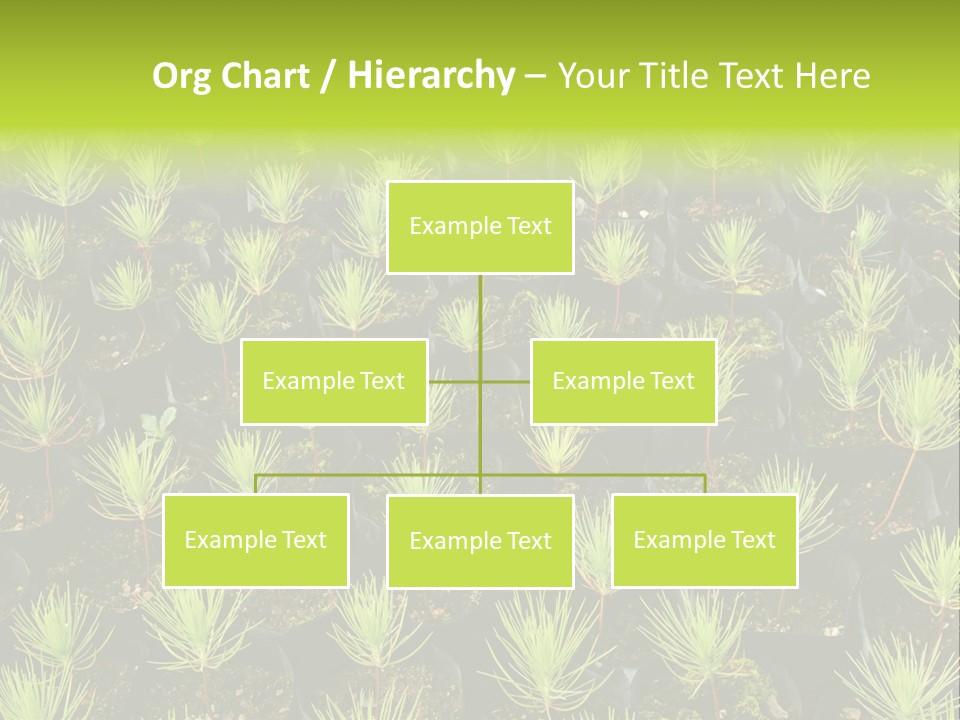 Org Chart / Hierarchy – Your Title Text Here

Example Text

Example Text

Example Text

Example Text

Example Text

Example Text